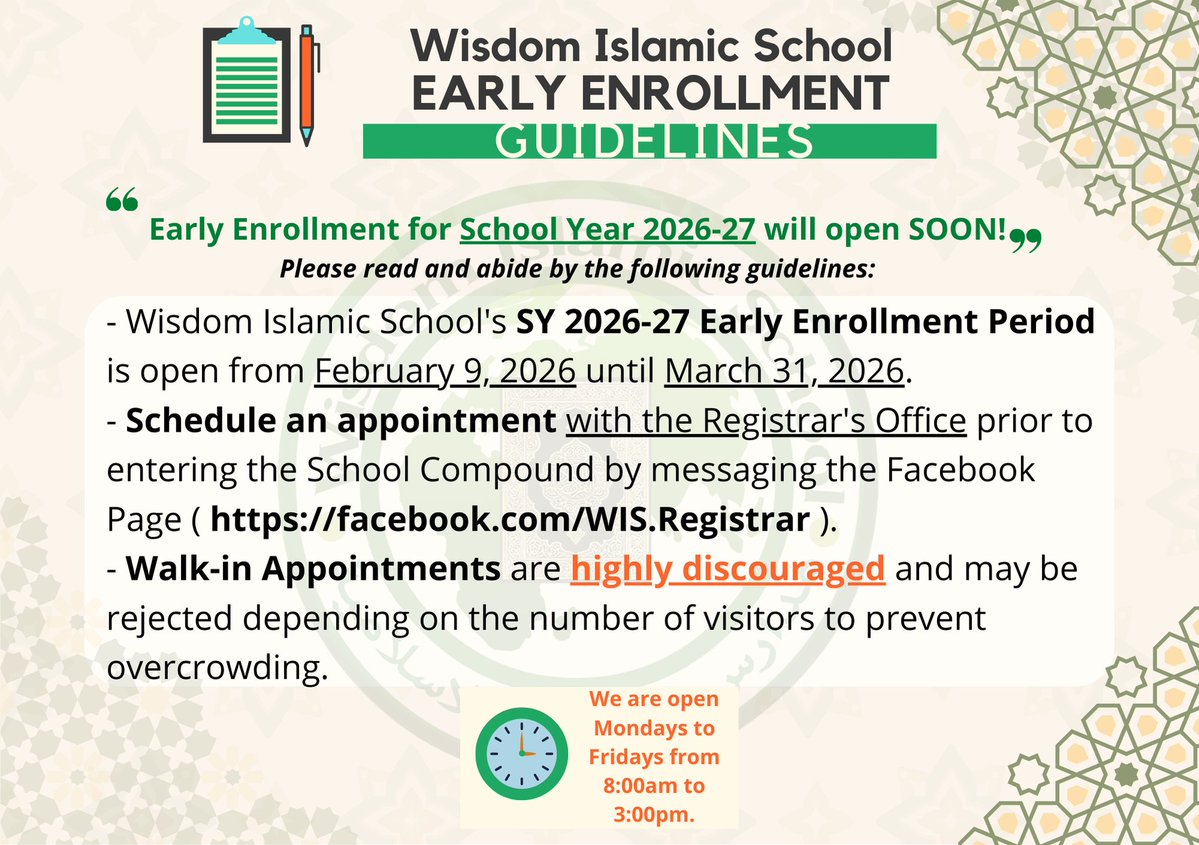 Wisdom Islamic School
EARLY ENROLLMENT
GUIDELINES

“Early Enrollment for School Year 2026-27 will open SOON!”
Please read and abide by the following guidelines:

- Wisdom Islamic School's SY 2026-27 Early Enrollment Period is open from February 9, 2026 until March 31, 2026.
- Schedule an appointment with the Registrar's Office prior to entering the School Compound by messaging the Facebook Page ( https://facebook.com/WIS.Registrar ).
- Walk-in Appointments are highly discouraged and may be rejected depending on the number of visitors to prevent overcrowding.

We are open Mondays to Fridays from 8:00am to 3:00pm.